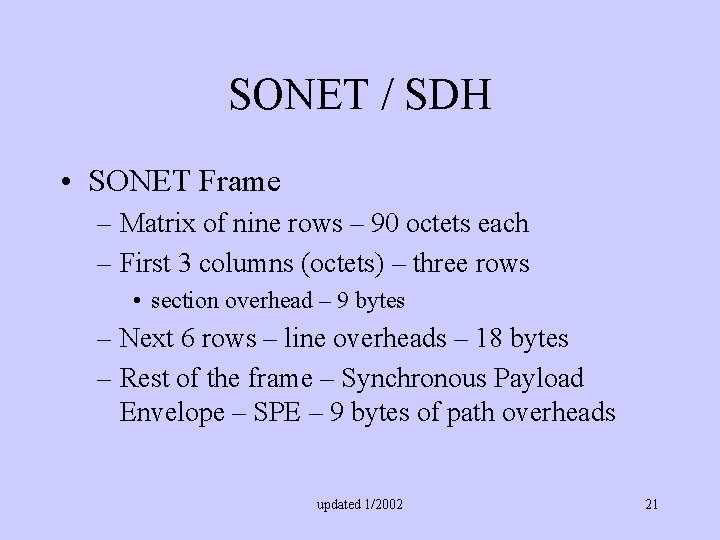 SONET / SDH

• SONET Frame
– Matrix of nine rows – 90 octets each
– First 3 columns (octets) – three rows
• section overhead – 9 bytes
– Next 6 rows – line overheads – 18 bytes
– Rest of the frame – Synchronous Payload Envelope – SPE – 9 bytes of path overheads

updated 1/2002

21